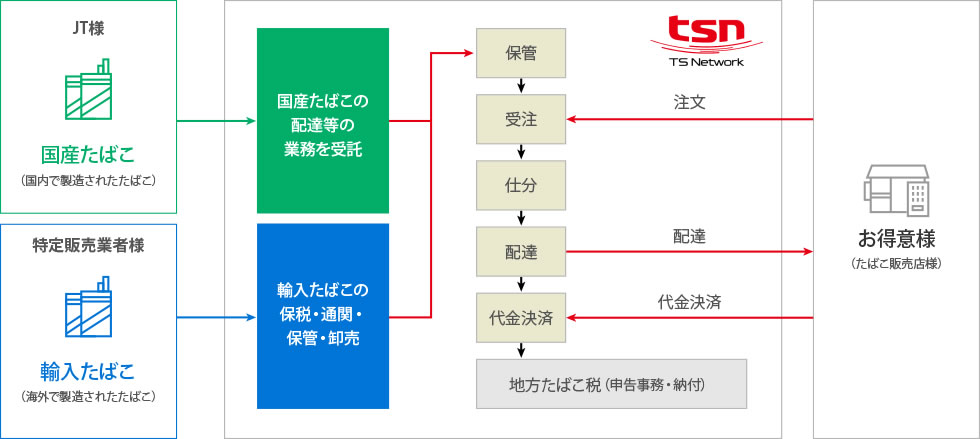 JT様

国産たばこ
(国内で製造されたたばこ)

特定販売業者様

輸入たばこ
(海外で製造されたたばこ)

国産たばこの配達等の業務を受託

輸入たばこの保税・通関・保管・卸売

tsn
TS Network

保管

受注

仕分

配達

代金決済

地方たばこ税（申告事務・納付）

注文

配達

代金決済

お得意様
(たばこ販売店様)